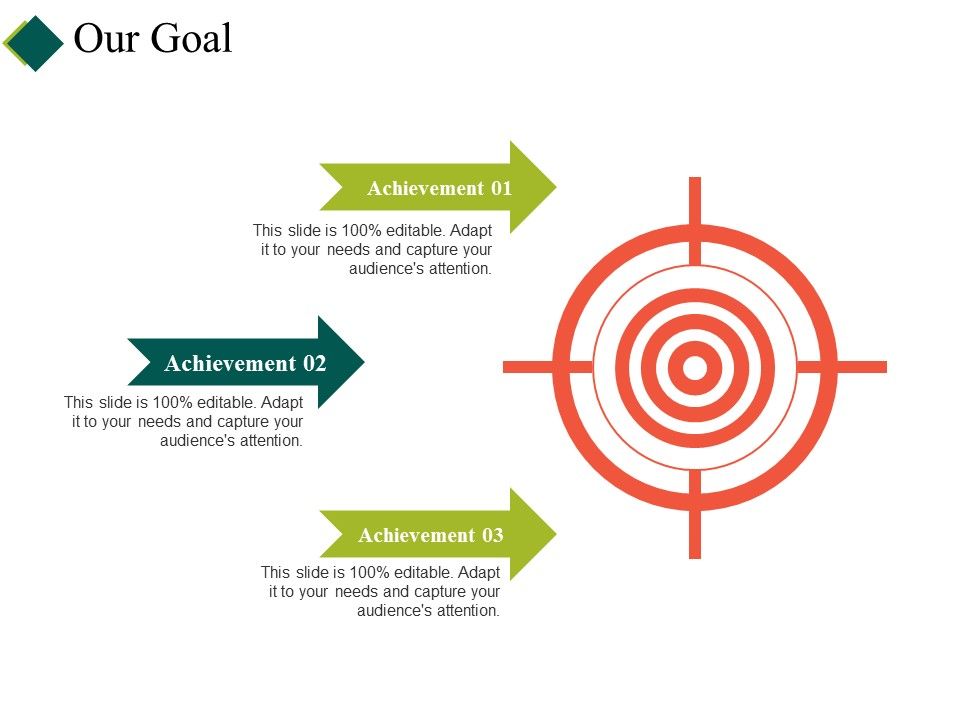 Our Goal

Achievement 01

This slide is 100% editable. Adapt it to your needs and capture your audience's attention.

Achievement 02

This slide is 100% editable. Adapt it to your needs and capture your audience's attention.

Achievement 03

This slide is 100% editable. Adapt it to your needs and capture your audience's attention.